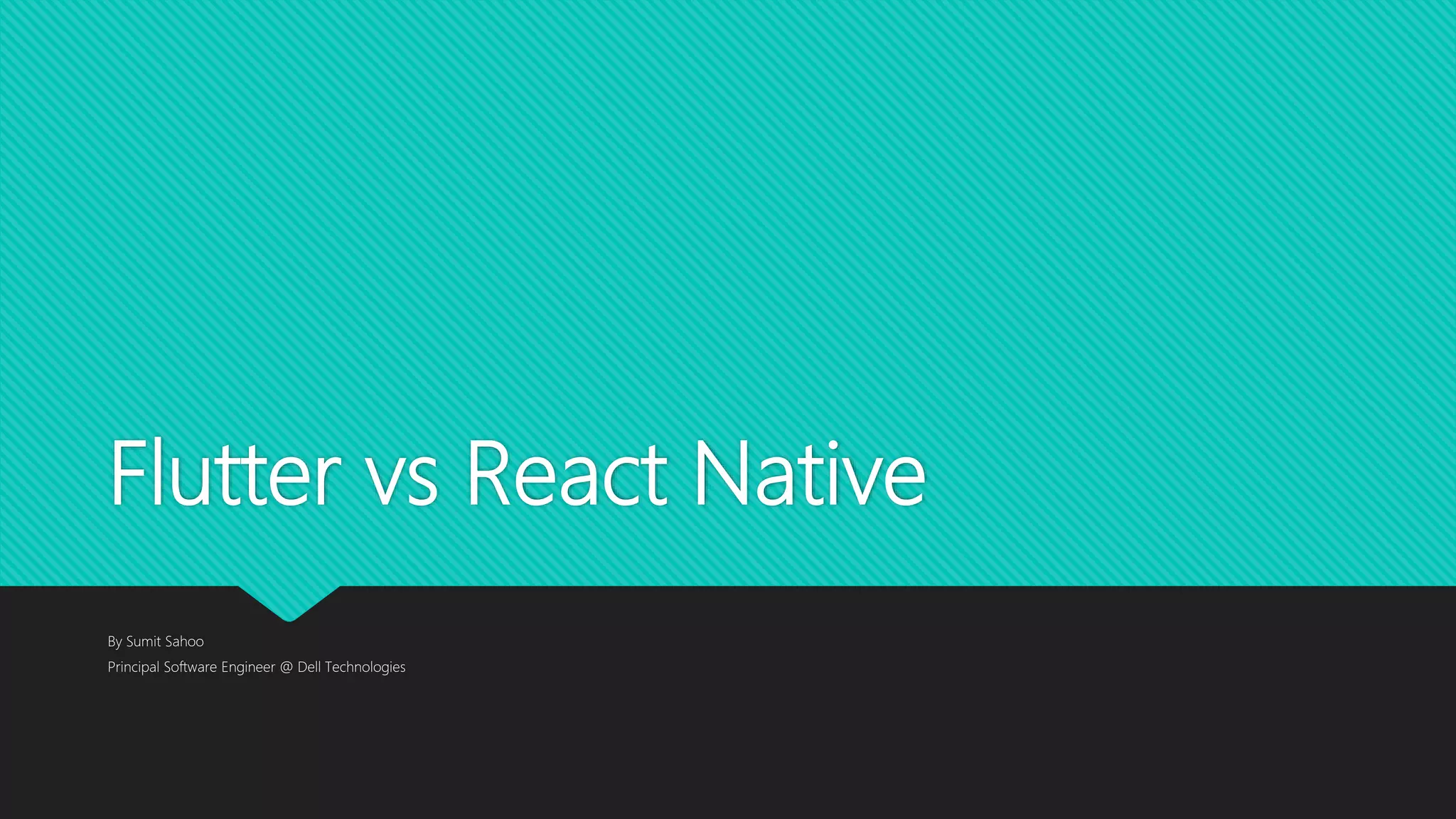 Flutter vs React Native

By Sumit Sahoo
Principal Software Engineer @ Dell Technologies